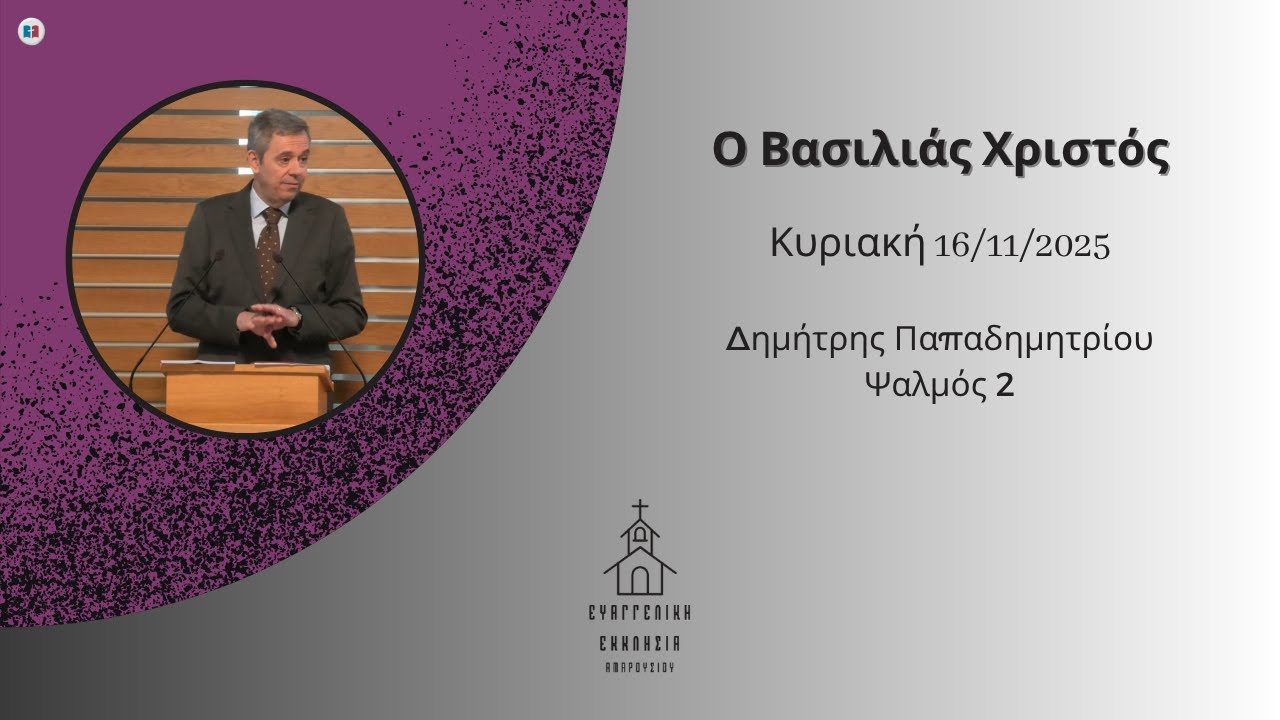 Ο Βασιλιάς Χριστός

Κυριακή 16/11/2025

Δημήτρης Παπαδημητρίου
Ψαλμός 2

ΕΥΑΓΓΕΛΙΚΗ
ΕΚΚΛΗΣΙΑ
ΑΜΑΡΟΥΣΙΟΥ